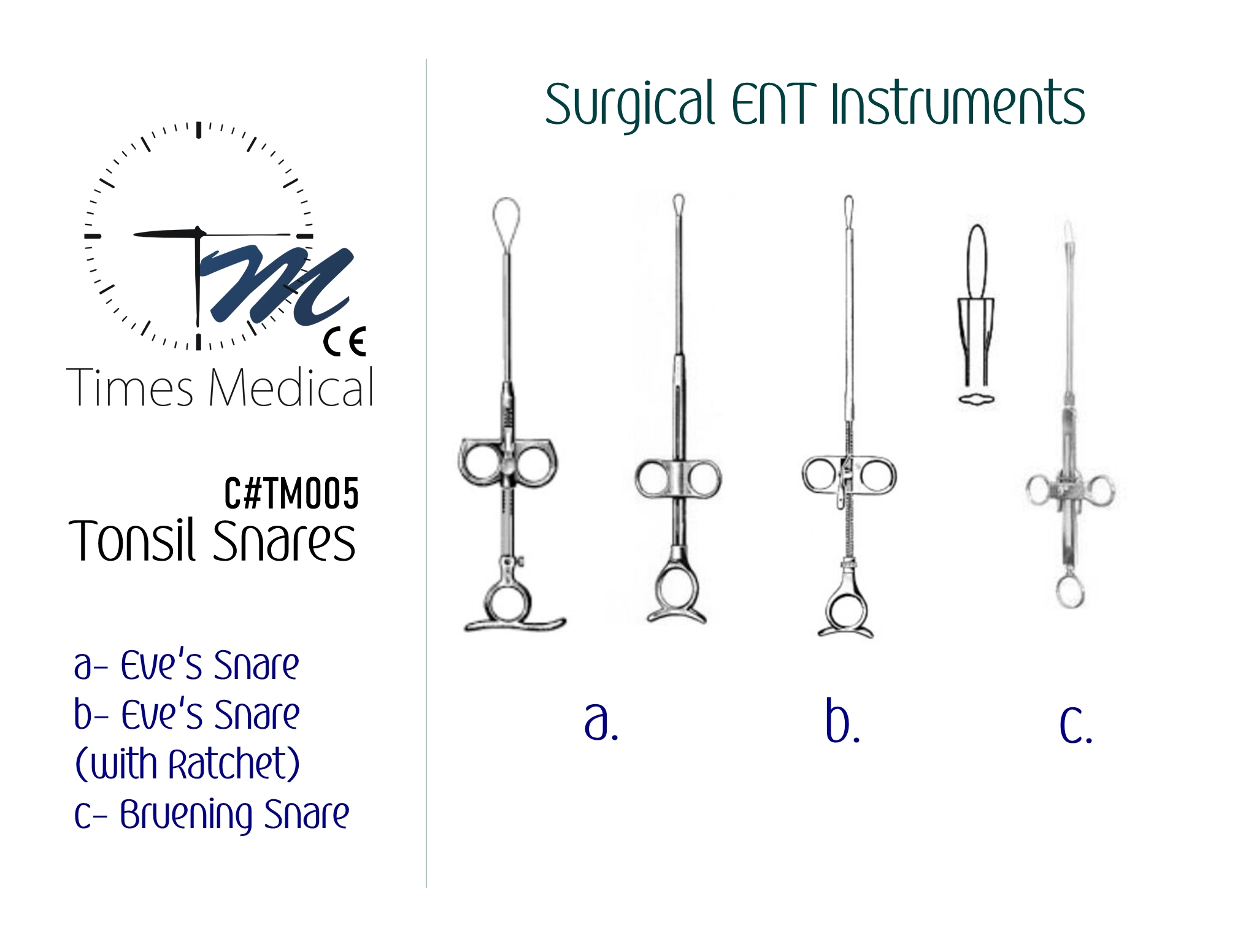 TM
CE
Times Medical

C#TM005
Tonsil Snares

a- Eve's Snare
b- Eve's Snare (with Ratchet)
c- Bruening Snare

Surgical ENT Instruments

a.

b.

c.